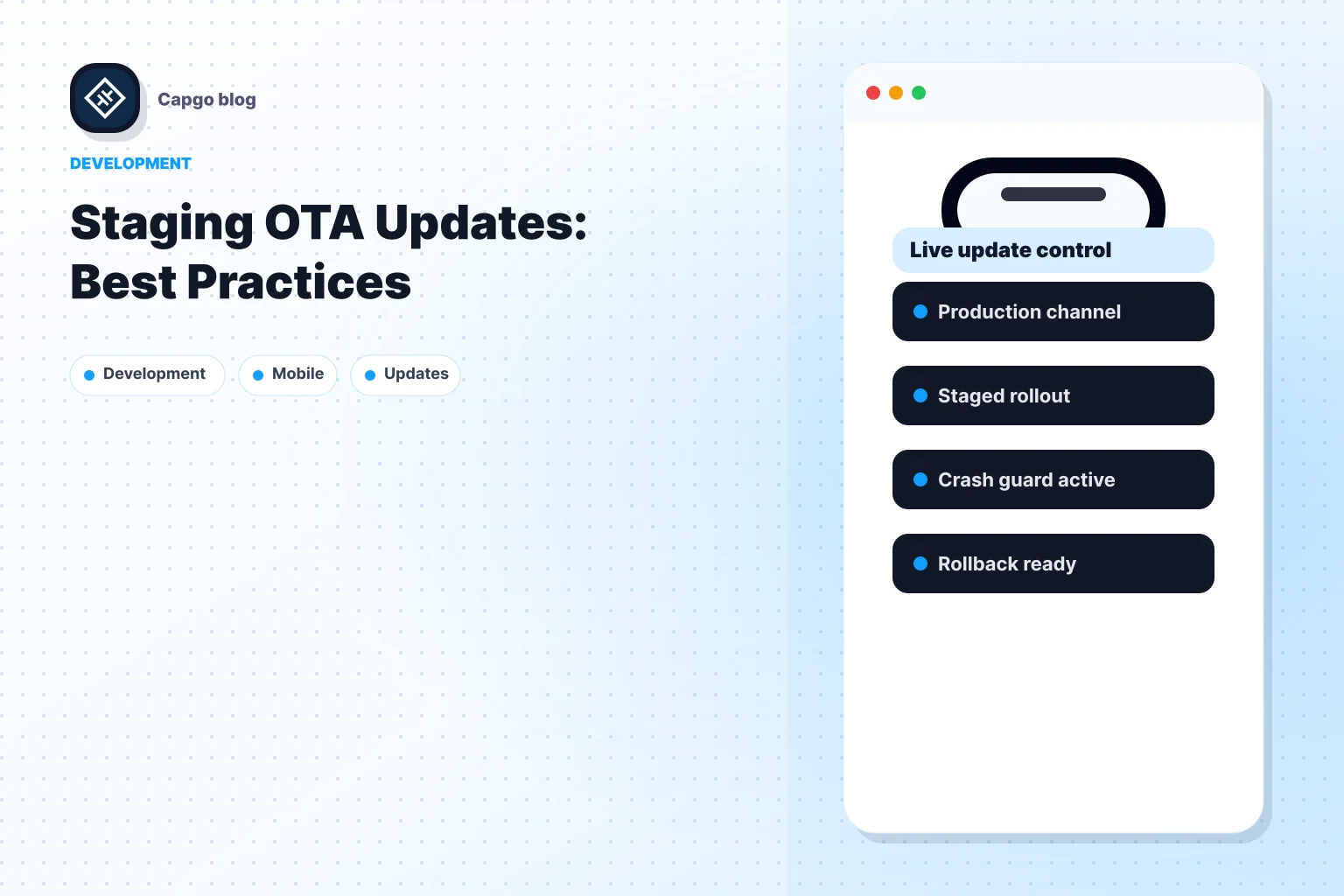 Capgo blog

DEVELOPMENT

Staging OTA Updates: Best Practices

Development
Mobile
Updates

Live update control

Production channel

Staged rollout

Crash guard active

Rollback ready